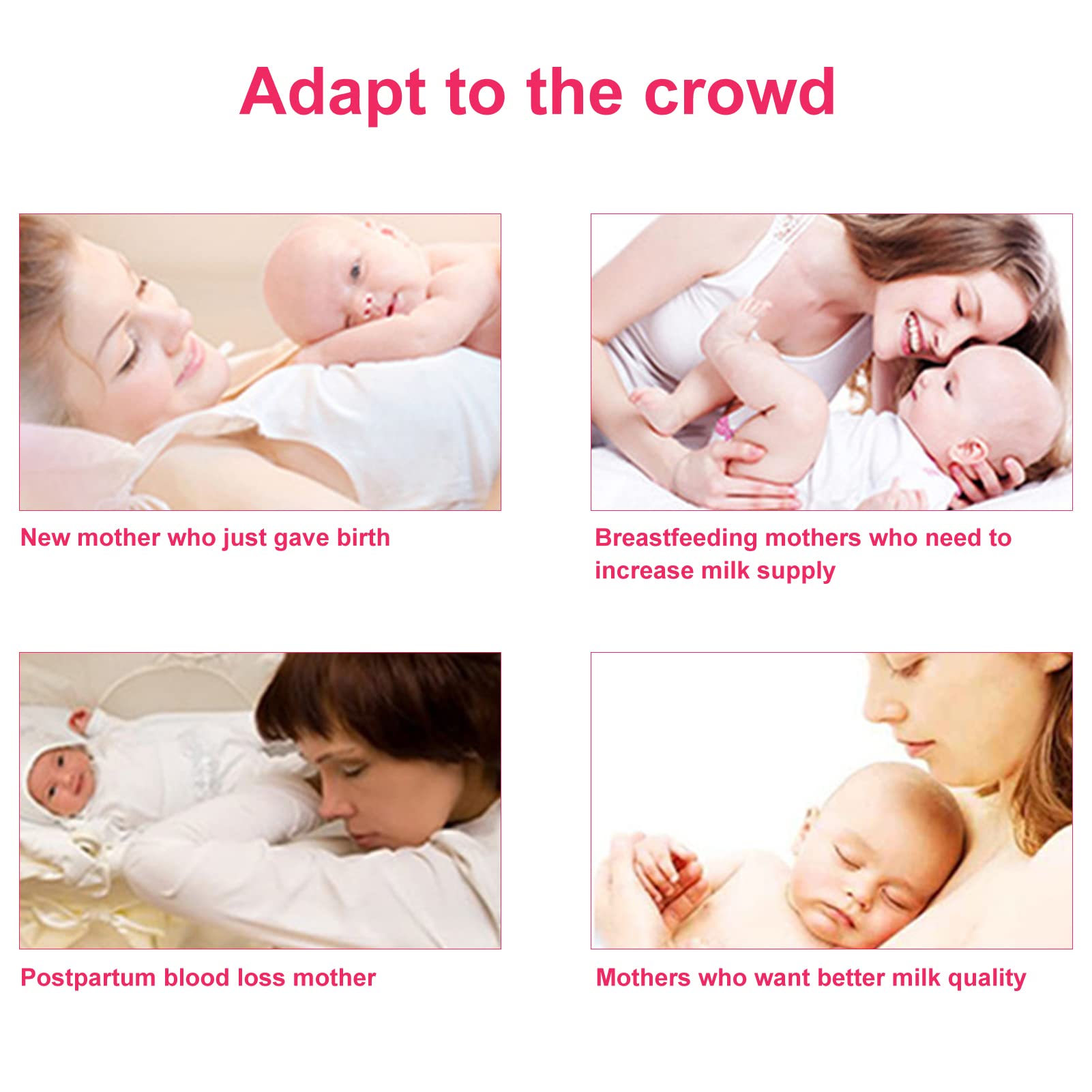 Adapt to the crowd

New mother who just gave birth

Breastfeeding mothers who need to increase milk supply

Postpartum blood loss mother

Mothers who want better milk quality